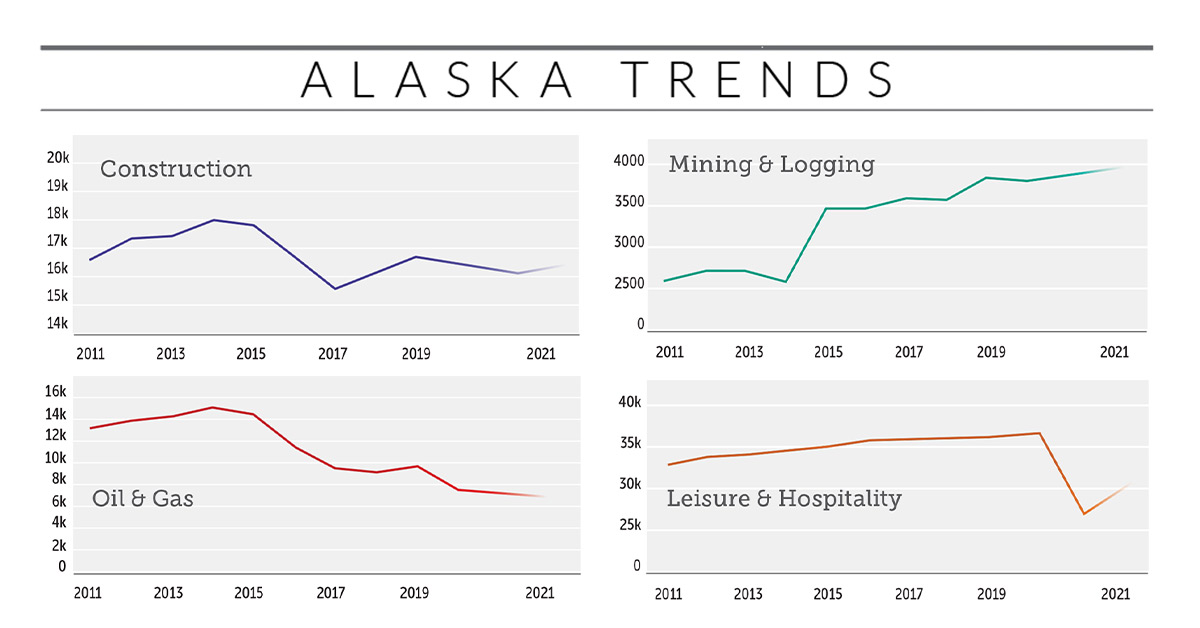 ALASKA TRENDS

Construction

20k
19k
18k
17k
16k
15k
14k

2011 2013 2015 2017 2019 2021

Mining & Logging

4000
3500
3000
2500
0

2011 2013 2015 2017 2019 2021

Oil & Gas

16k
14k
12k
10k
8k
6k
4k
2k
0

2011 2013 2015 2017 2019 2021

Leisure & Hospitality

40k
35k
30k
25k
0

2011 2013 2015 2017 2019 2021